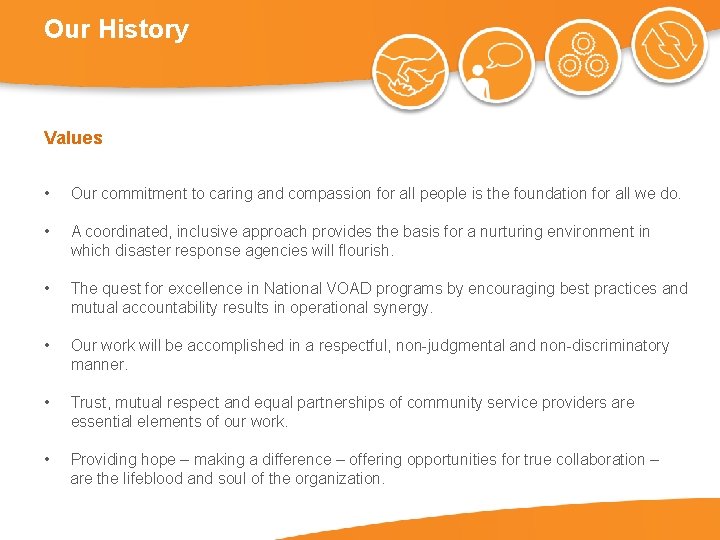 Our History

Values

• Our commitment to caring and compassion for all people is the foundation for all we do.

• A coordinated, inclusive approach provides the basis for a nurturing environment in which disaster response agencies will flourish.

• The quest for excellence in National VOAD programs by encouraging best practices and mutual accountability results in operational synergy.

• Our work will be accomplished in a respectful, non-judgmental and non-discriminatory manner.

• Trust, mutual respect and equal partnerships of community service providers are essential elements of our work.

• Providing hope – making a difference – offering opportunities for true collaboration – are the lifeblood and soul of the organization.